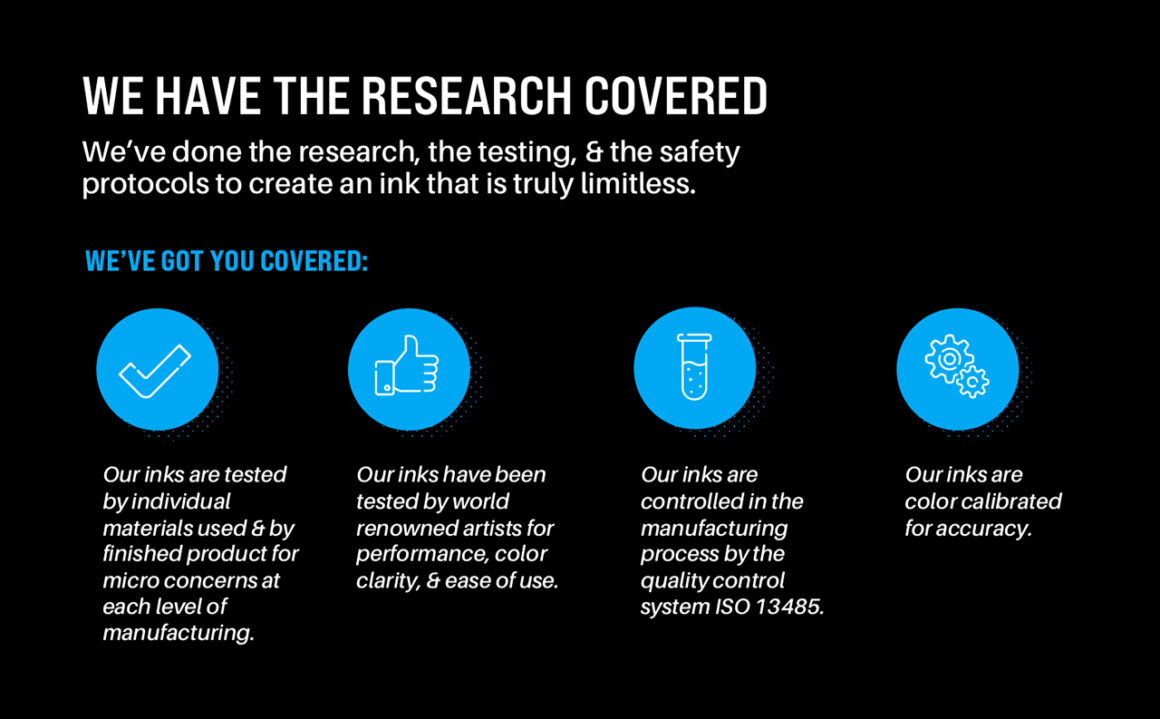 WE HAVE THE RESEARCH COVERED

We've done the research, the testing, & the safety protocols to create an ink that is truly limitless.

WE'VE GOT YOU COVERED:

Our inks are tested by individual materials used & by finished product for micro concerns at each level of manufacturing.

Our inks have been tested by world renowned artists for performance, color clarity, & ease of use.

Our inks are controlled in the manufacturing process by the quality control system ISO 13485.

Our inks are color calibrated for accuracy.